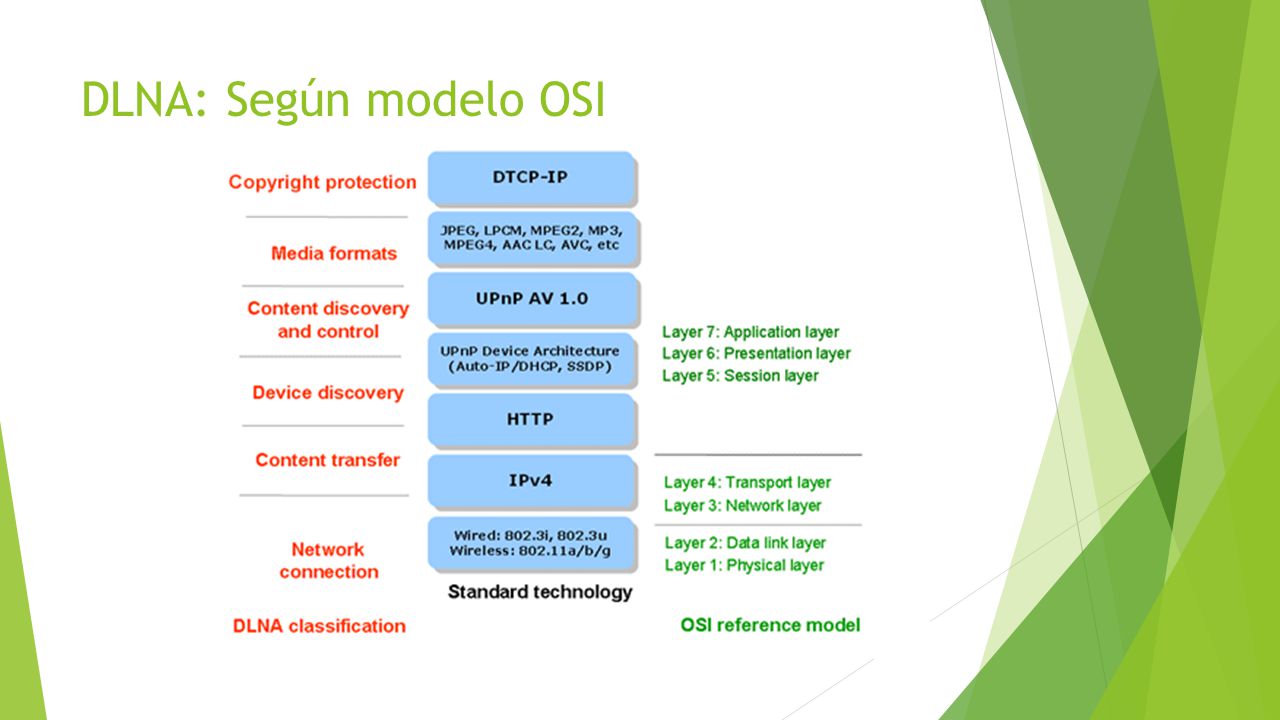 DLNA: Según modelo OSI

Copyright protection
Media formats
Content discovery and control
Device discovery
Content transfer
Network connection
DLNA classification

DTCP-IP
JPEG, LPCM, MPEG2, MP3, MPEG4, AAC LC, AVC, etc
UPnP AV 1.0
UPnP Device Architecture (Auto-IP/DHCP, SSDP)
HTTP
IPv4
Wired: 802.3i, 802.3u
Wireless: 802.11a/b/g
Standard technology

Layer 7: Application layer
Layer 6: Presentation layer
Layer 5: Session layer
Layer 4: Transport layer
Layer 3: Network layer
Layer 2: Data link layer
Layer 1: Physical layer
OSI reference model